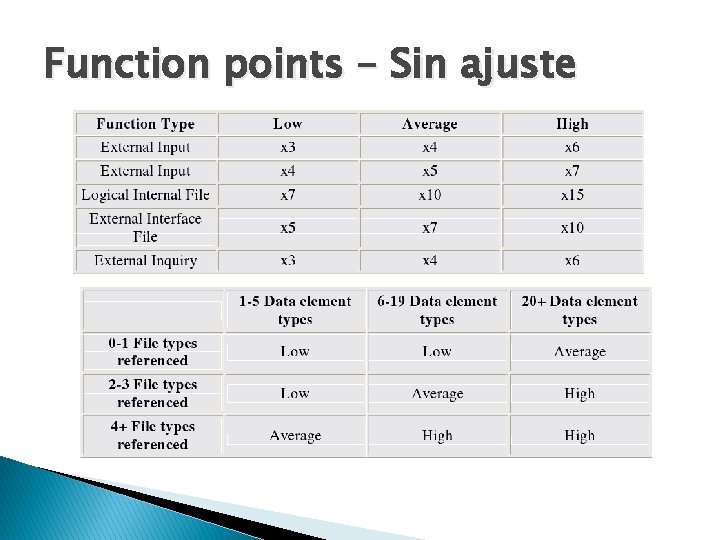 Function points – Sin ajuste

| Function Type | Low | Average | High |
|---|---|---|---|
| External Input | x3 | x4 | x6 |
| External Input | x4 | x5 | x7 |
| Logical Internal File | x7 | x10 | x15 |
| External Interface File | x5 | x7 | x10 |
| External Inquiry | x3 | x4 | x6 |

| | 1-5 Data element types | 6-19 Data element types | 20+ Data element types |
|---|---|---|---|
| 0-1 File types referenced | Low | Low | Average |
| 2-3 File types referenced | Low | Average | High |
| 4+ File types referenced | Average | High | High |